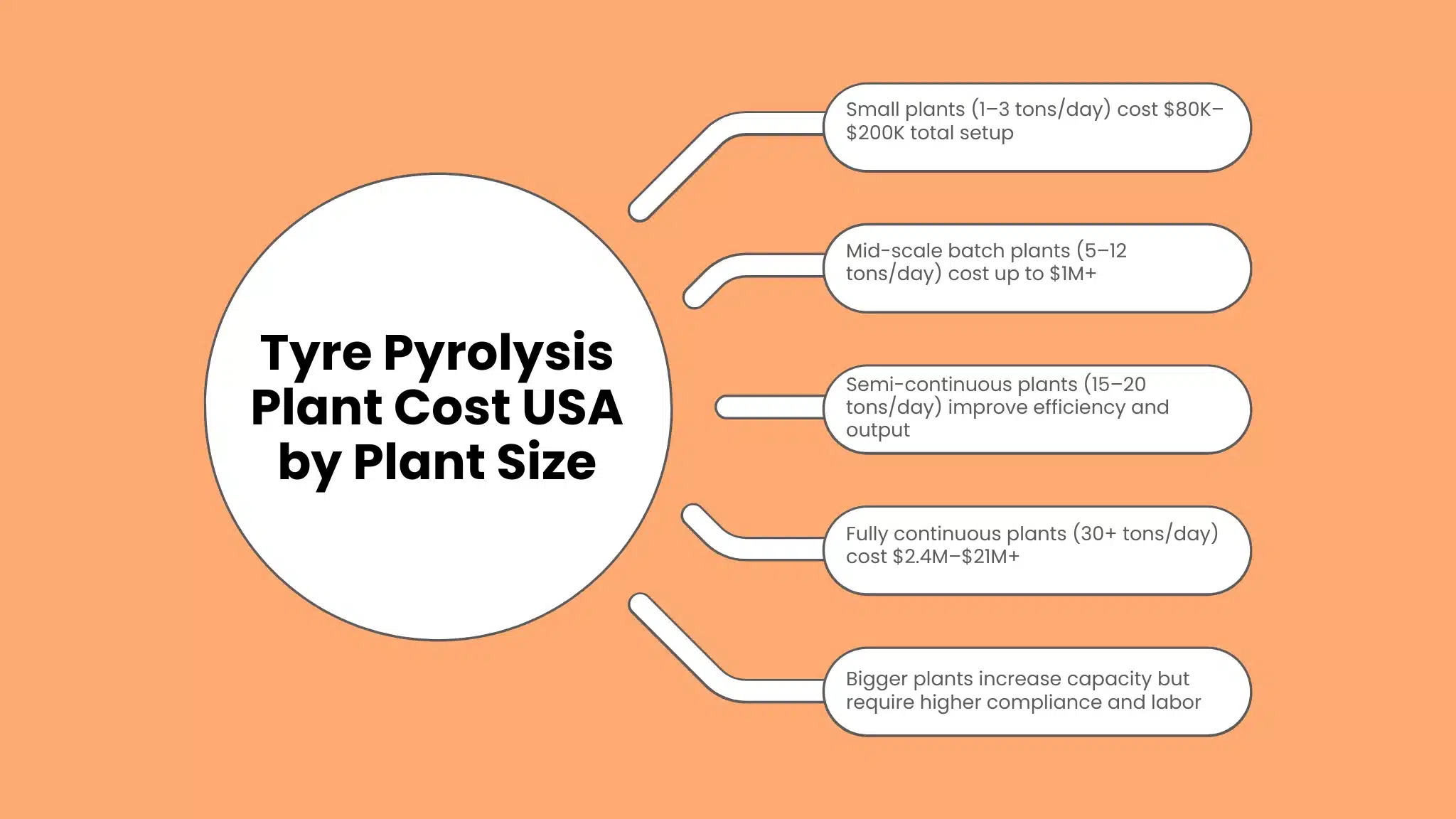 Tyre Pyrolysis Plant Cost USA by Plant Size

Small plants (1–3 tons/day) cost \$80K–\$200K total setup

Mid-scale batch plants (5–12 tons/day) cost up to \$1M+

Semi-continuous plants (15–20 tons/day) improve efficiency and output

Fully continuous plants (30+ tons/day) cost \$2.4M–\$21M+

Bigger plants increase capacity but require higher compliance and labor